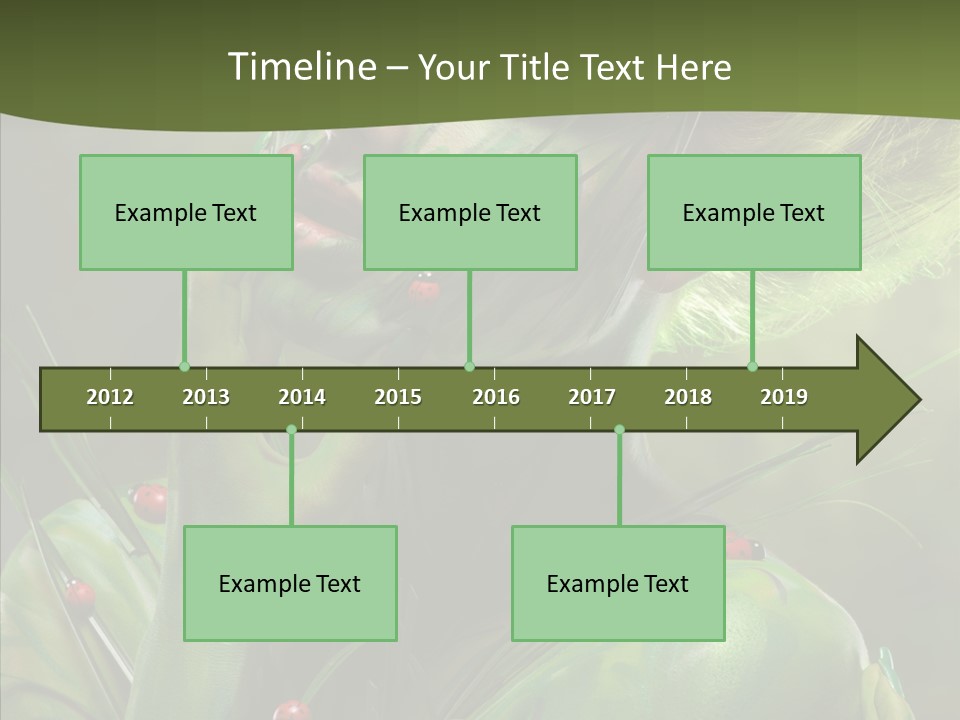 Timeline – Your Title Text Here

Example Text

Example Text

Example Text

2012 2013 2014 2015 2016 2017 2018 2019

Example Text

Example Text